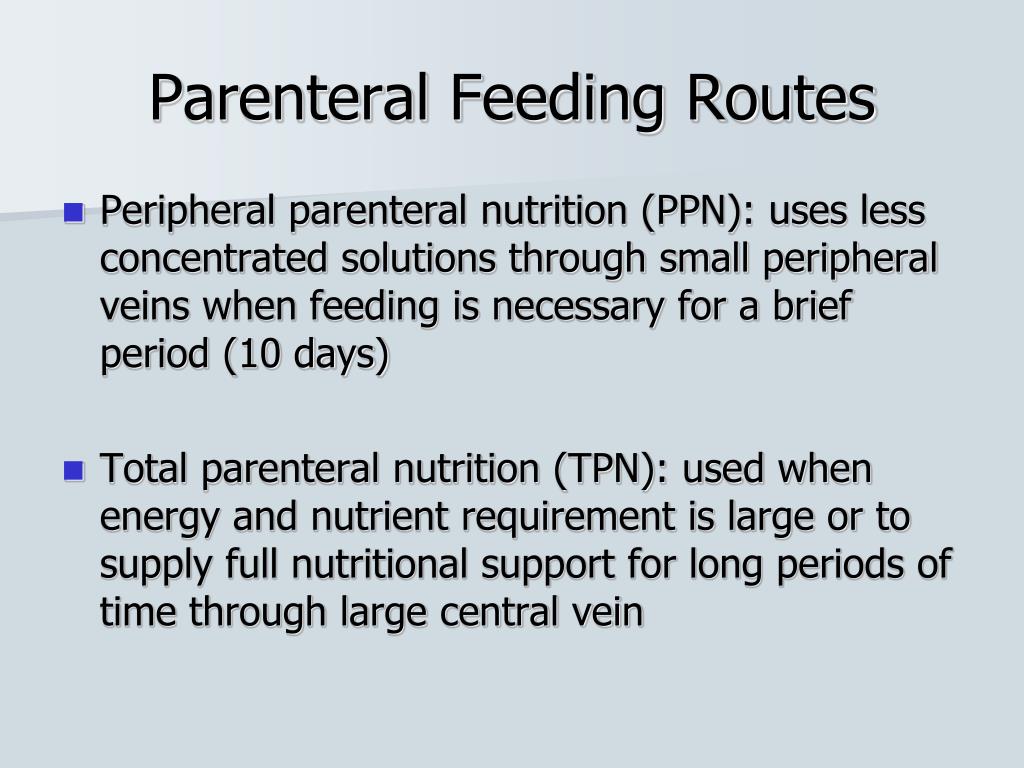 Parenteral Feeding Routes

- Peripheral parenteral nutrition (PPN): uses less concentrated solutions through small peripheral veins when feeding is necessary for a brief period (10 days)

- Total parenteral nutrition (TPN): used when energy and nutrient requirement is large or to supply full nutritional support for long periods of time through large central vein